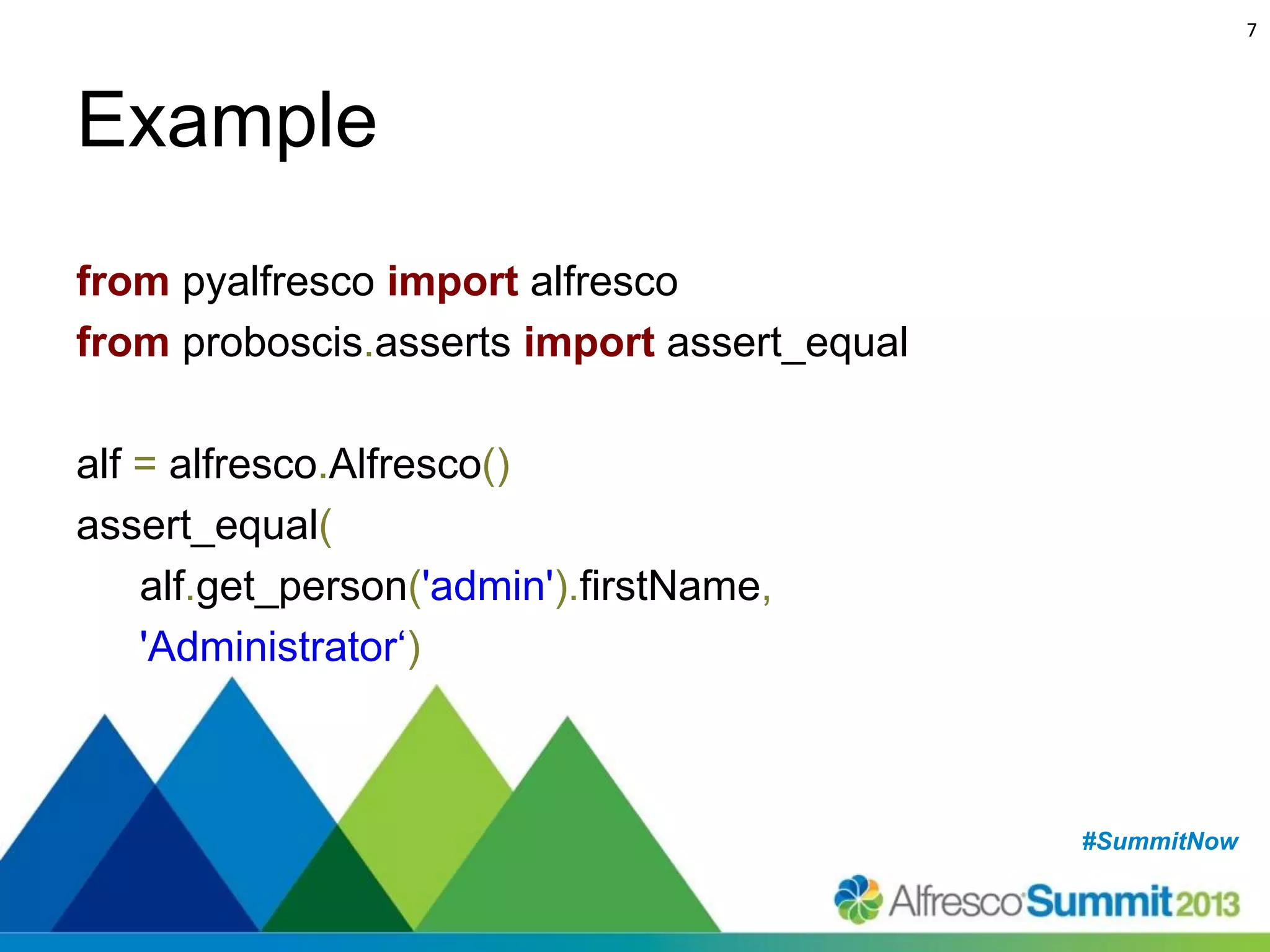 7

Example

from pyalfresco import alfresco
from proboscis.asserts import assert_equal

alf = alfresco.Alfresco()
assert_equal(
alf.get_person('admin').firstName,
'Administrator‘)

#SummitNow

Alfresco Summit 2013